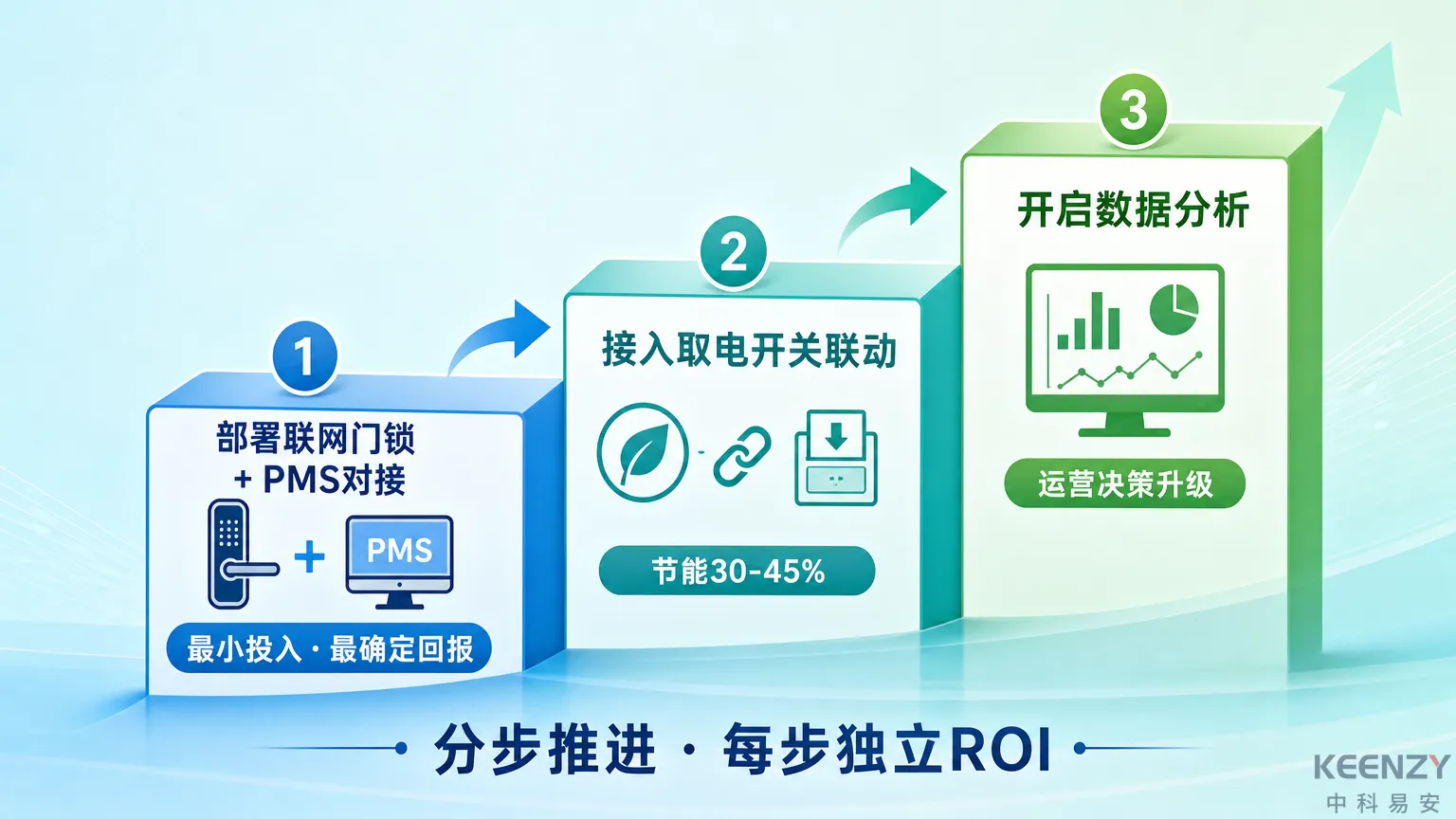 1
部署联网门锁
+ PMS对接
PMS
最小投入 · 最确定回报

2
接入取电开关联动
节能30-45%

3
开启数据分析
运营决策升级

分步推进 · 每步独立ROI

KEENZY
中科易安